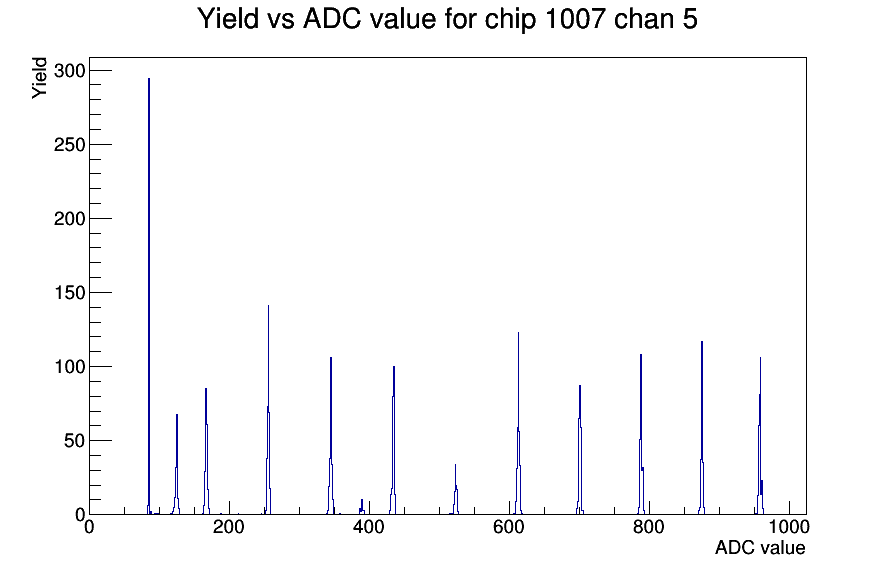 Yield vs ADC value for chip 1007 chan 5

Yield

300
250
200
150
100
50
0

0
200
400
600
800
1000

ADC value